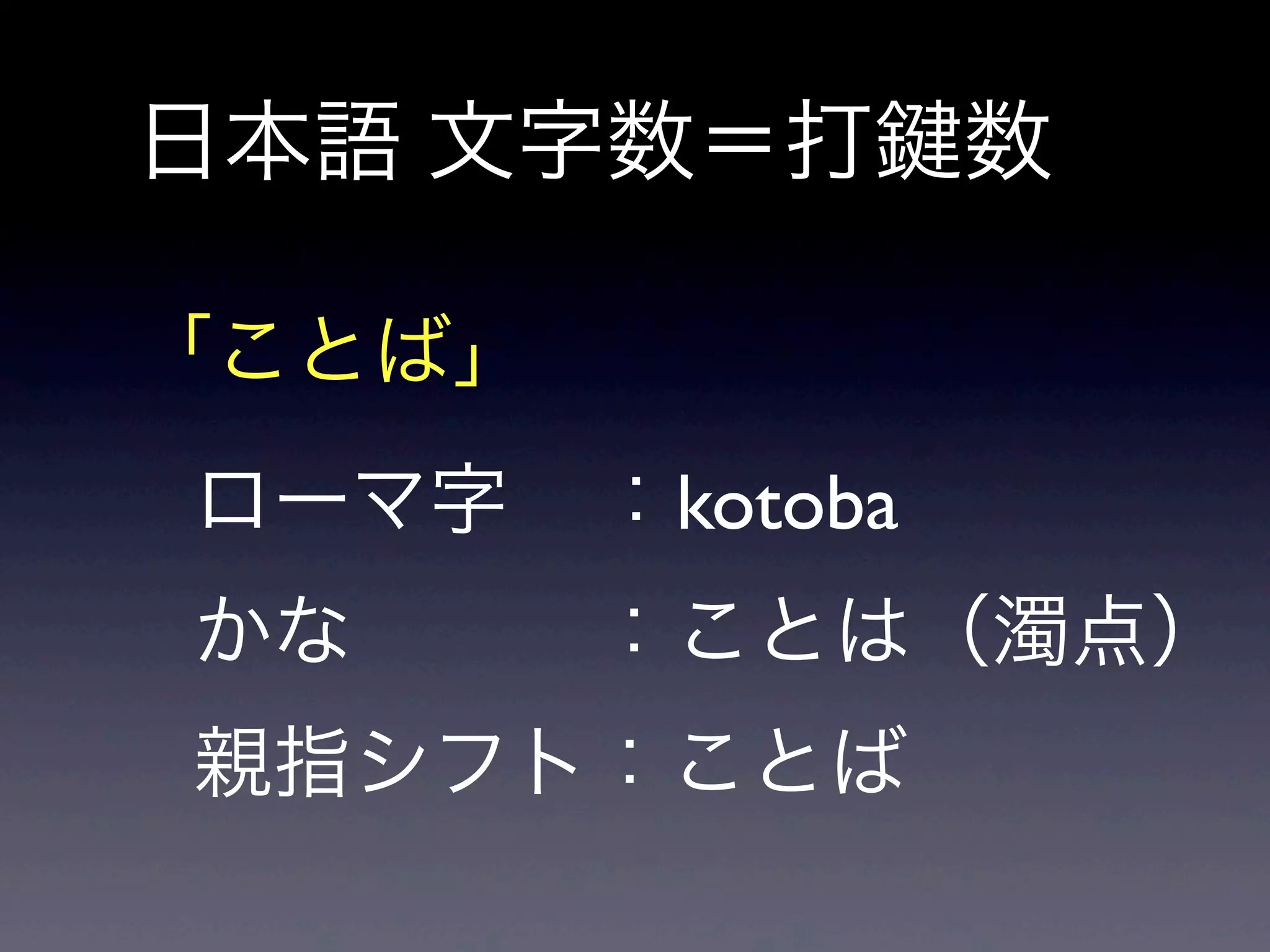 日本語 文字数＝打鍵数

「ことば」

ローマ字　：kotoba

かな　　　：ことは（濁点）

親指シフト：ことば